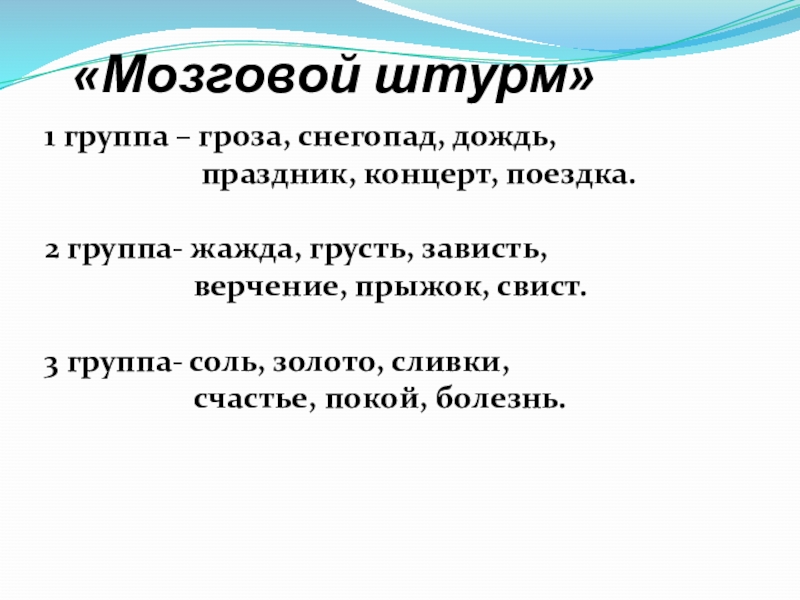 «Мозговой штурм»

1 группа – гроза, снегопад, дождь, праздник, концерт, поездка.

2 группа- жажда, грусть, зависть, верчение, прыжок, свист.

3 группа- соль, золото, сливки, счастье, покой, болезнь.